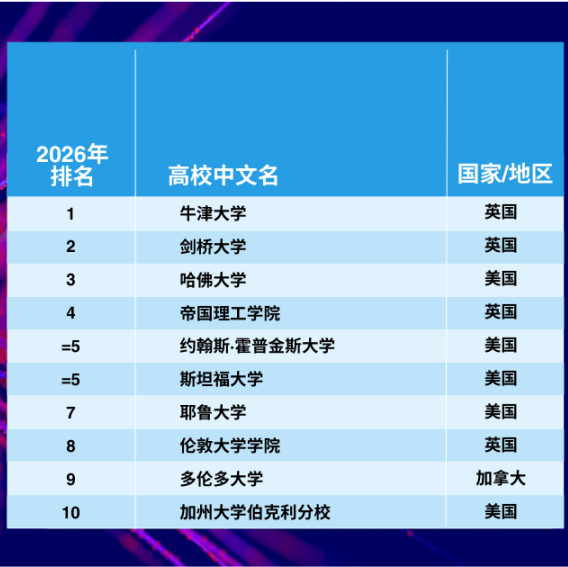 | 2026年排名 | 高校中文名 | 国家/地区 |
|---|---|---|
| 1 | 牛津大学 | 英国 |
| 2 | 剑桥大学 | 英国 |
| 3 | 哈佛大学 | 美国 |
| 4 | 帝国理工学院 | 英国 |
| =5 | 约翰斯·霍普金斯大学 | 美国 |
| =5 | 斯坦福大学 | 美国 |
| 7 | 耶鲁大学 | 美国 |
| 8 | 伦敦大学学院 | 英国 |
| 9 | 多伦多大学 | 加拿大 |
| 10 | 加州大学伯克利分校 | 美国 |